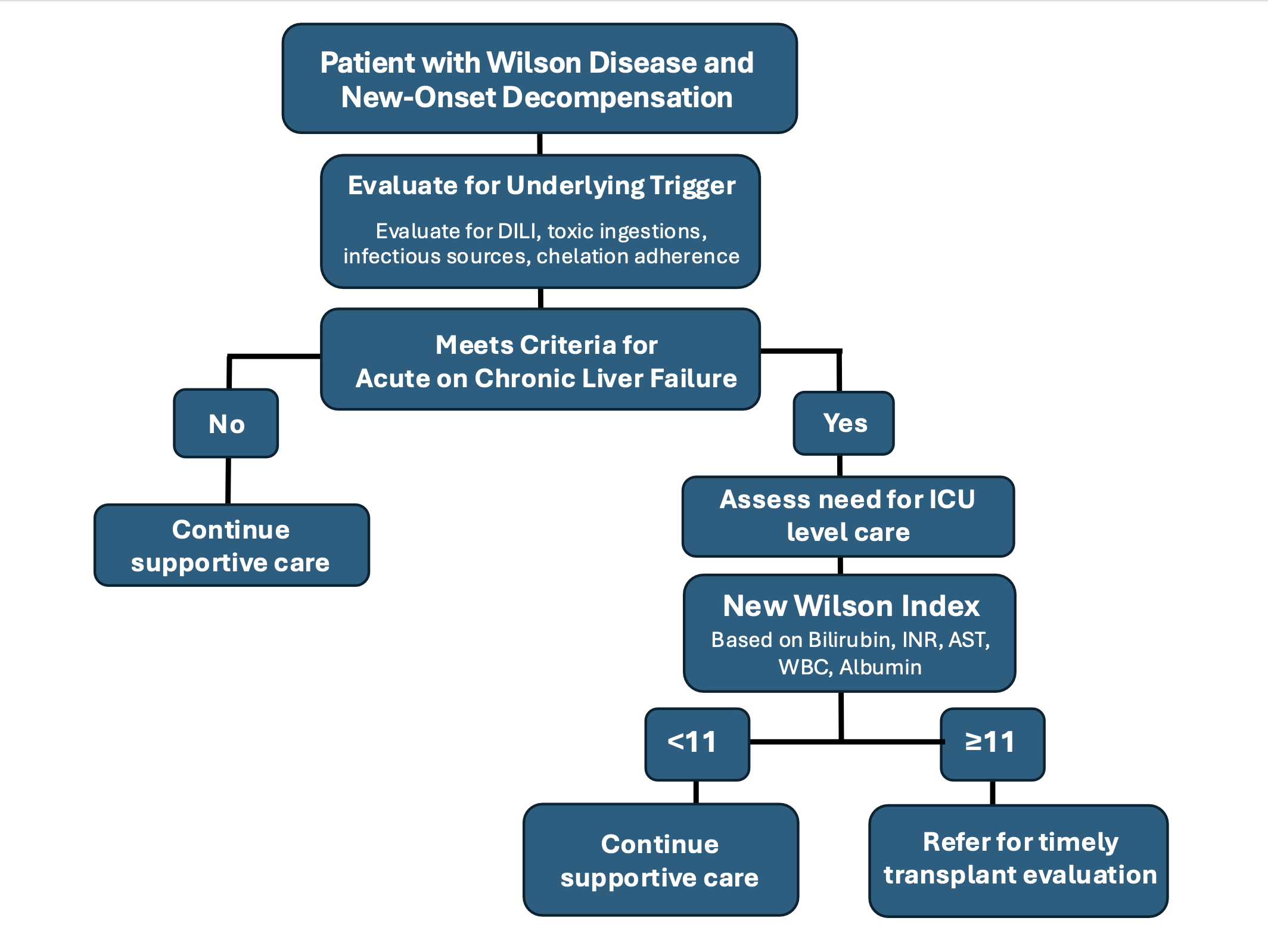 Patient with Wilson Disease and New-Onset Decompensation

Evaluate for Underlying Trigger

Evaluate for DILI, toxic ingestions, infectious sources, chelation adherence

Meets Criteria for Acute on Chronic Liver Failure

No

Continue supportive care

Yes

Assess need for ICU level care

New Wilson Index

Based on Bilirubin, INR, AST, WBC, Albumin

<11

Continue supportive care

≥11

Refer for timely transplant evaluation